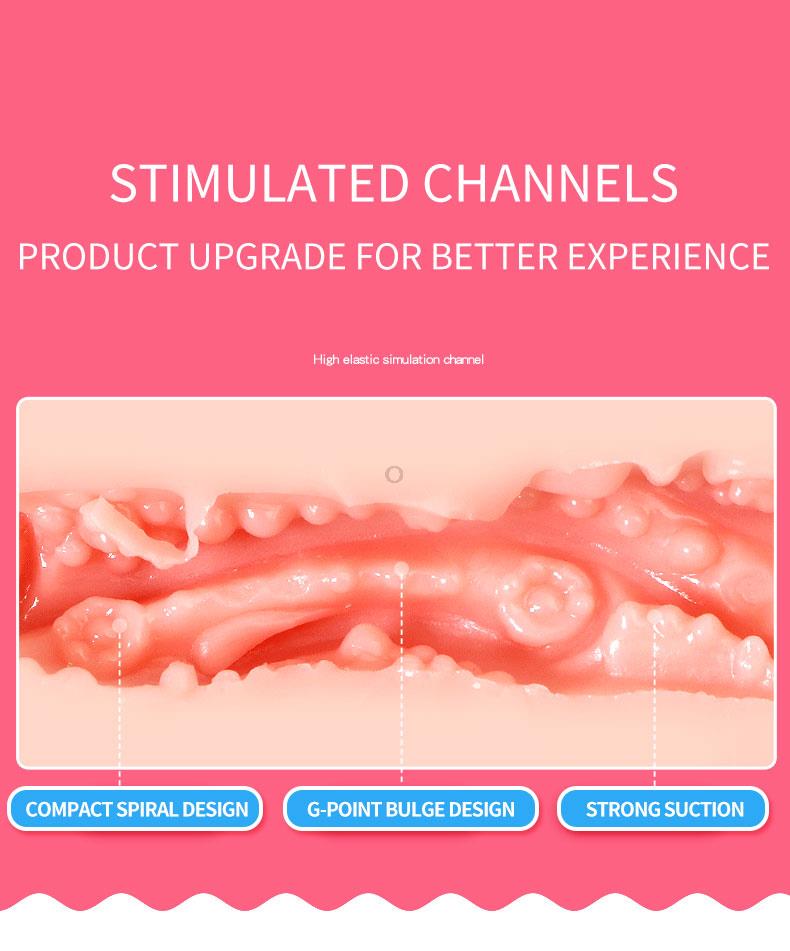 STIMULATED CHANNELS
PRODUCT UPGRADE FOR BETTER EXPERIENCE

High elastic simulation channel

COMPACT SPIRAL DESIGN
G-POINT BULGE DESIGN
STRONG SUCTION